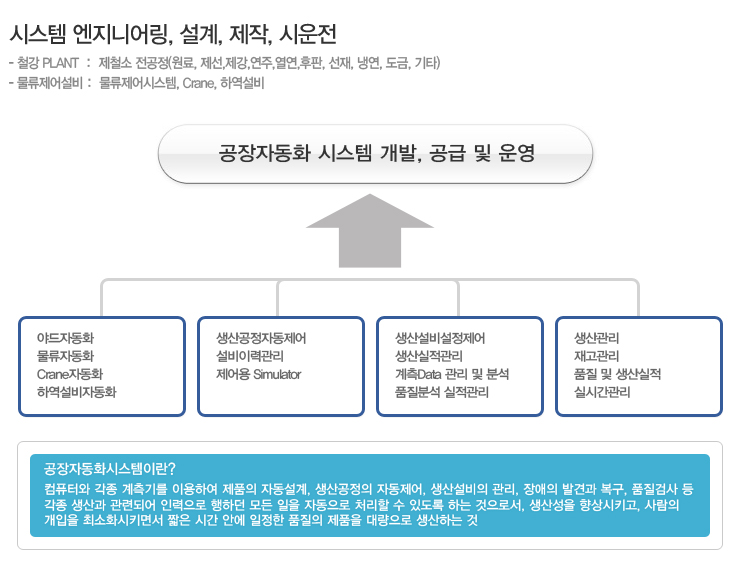 시스템 엔지니어링, 설계, 제작, 시운전

- 철강 PLANT : 제철소 전공정(원료, 제선,제강,연주,열연,후판, 선재, 냉연, 도금, 기타)
- 물류제어설비 : 물류제어시스템, Crane, 하역설비

공장자동화 시스템 개발, 공급 및 운영

야드자동화
물류자동화
Crane자동화
하역설비자동화

생산공정자동제어
설비이력관리
제어용 Simulator

생산설비설정제어
생산실적관리
계측Data 관리 및 분석
품질분석 실적관리

생산관리
재고관리
품질 및 생산실적
실시간관리

공장자동화시스템이란?
컴퓨터와 각종 계측기를 이용하여 제품의 자동설계, 생산공정의 자동제어, 생산설비의 관리, 장애의 발견과 복구, 품질검사 등 각종 생산과 관련되어 인력으로 행하던 모든 일을 자동으로 처리할 수 있도록 하는 것으로서, 생산성을 향상시키고, 사람의 개입을 최소화시키면서 짧은 시간 안에 일정한 품질의 제품을 대량으로 생산하는 것